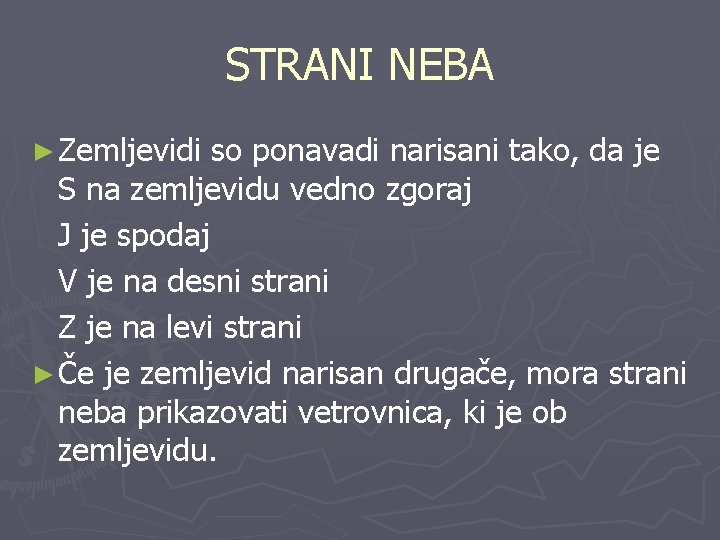 STRANI NEBA

► Zemljevidi so ponavadi narisani tako, da je S na zemljevidu vedno zgoraj

J je spodaj

V je na desni strani

Z je na levi strani

► Če je zemljevid narisan drugače, mora strani neba prikazovati vetrovnica, ki je ob zemljevidu.